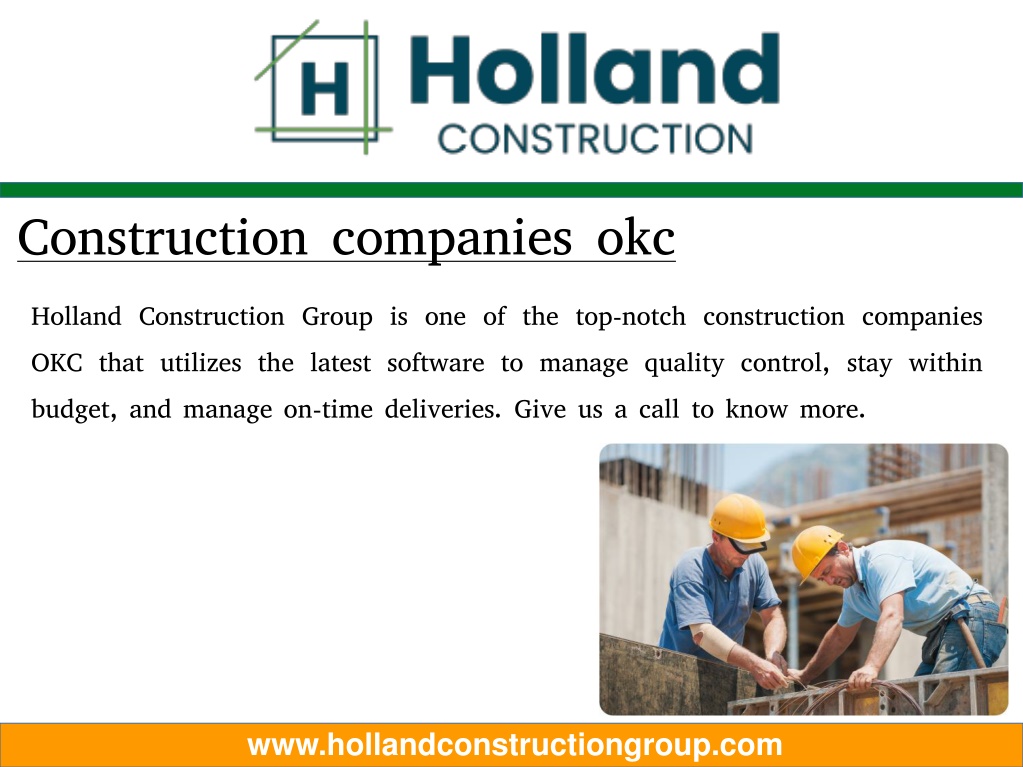 H Holland CONSTRUCTION

Construction companies okc

Holland Construction Group is one of the top-notch construction companies OKC that utilizes the latest software to manage quality control, stay within budget, and manage on-time deliveries. Give us a call to know more.

www.hollandconstructiongroup.com